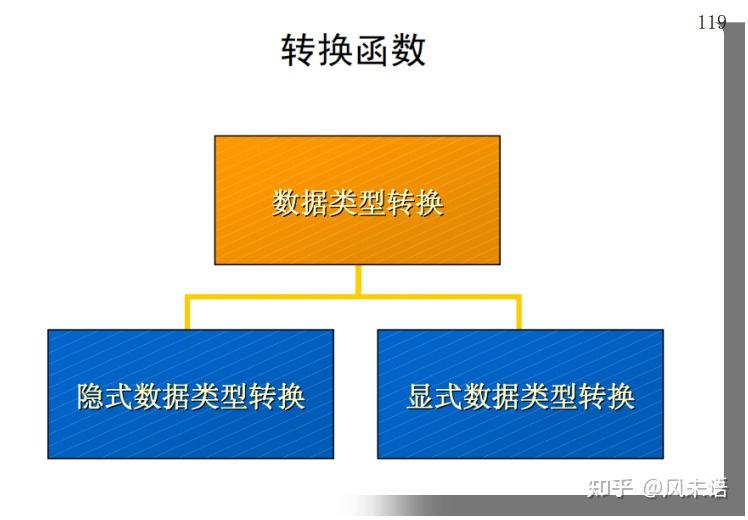 119

转换函数

数据类型转换

隐式数据类型转换

显式数据类型转换

知乎 @风未语